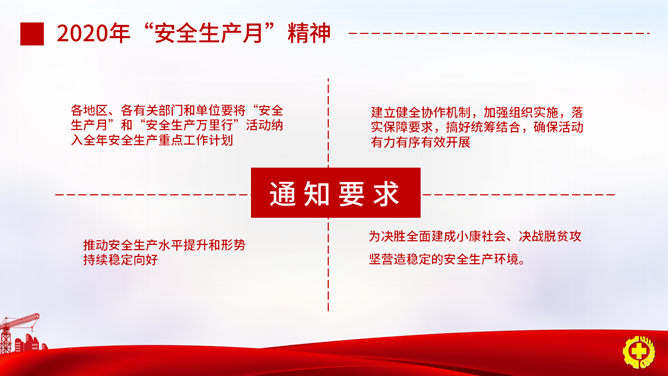 2020年“安全生产月”精神

各地区、各有关部门和单位要将“安全生产月”和“安全生产万里行”活动纳入全年安全生产重点工作计划

建立健全协作机制，加强组织实施，落实保障要求，搞好统筹结合，确保活动有力有序有效开展

通知要求

推动安全生产水平提升和形势持续稳定向好

为决胜全面建成小康社会、决战脱贫攻坚营造稳定的安全生产环境。